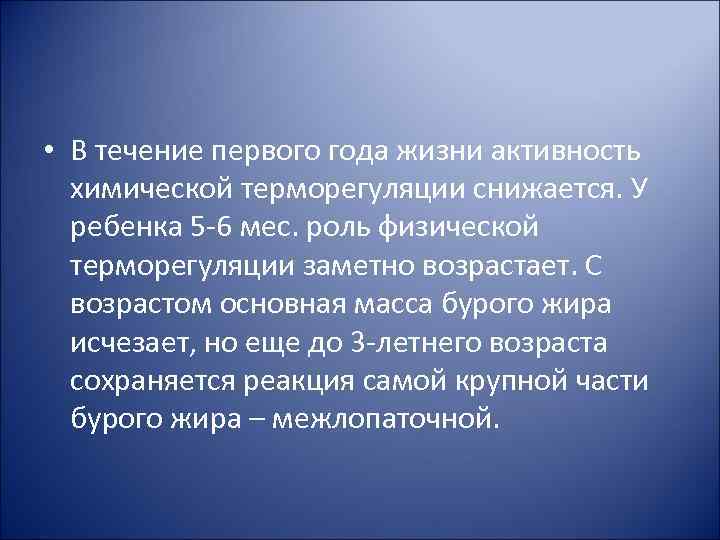 • В течение первого года жизни активность химической терморегуляции снижается. У ребенка 5-6 мес. роль физической терморегуляции заметно возрастает. С возрастом основная масса бурого жира исчезает, но еще до 3-летнего возраста сохраняется реакция самой крупной части бурого жира – межлопаточной.